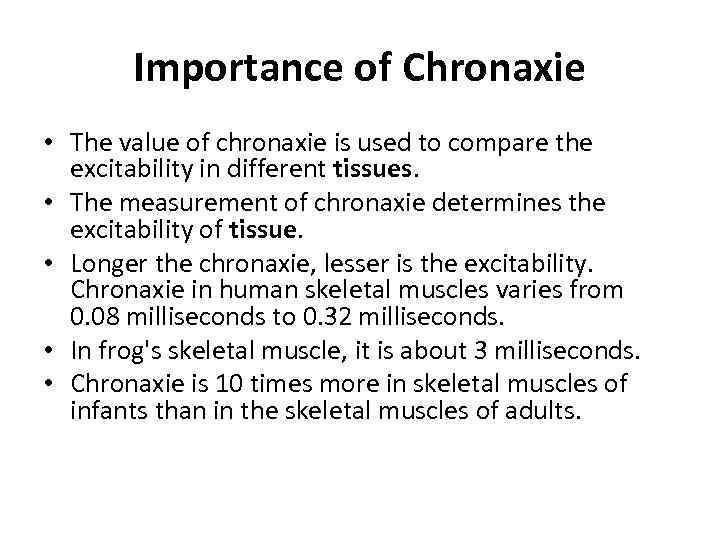 Importance of Chronaxie

• The value of chronaxie is used to compare the excitability in different tissues.
• The measurement of chronaxie determines the excitability of tissue.
• Longer the chronaxie, lesser is the excitability. Chronaxie in human skeletal muscles varies from 0.08 milliseconds to 0.32 milliseconds.
• In frog's skeletal muscle, it is about 3 milliseconds.
• Chronaxie is 10 times more in skeletal muscles of infants than in the skeletal muscles of adults.